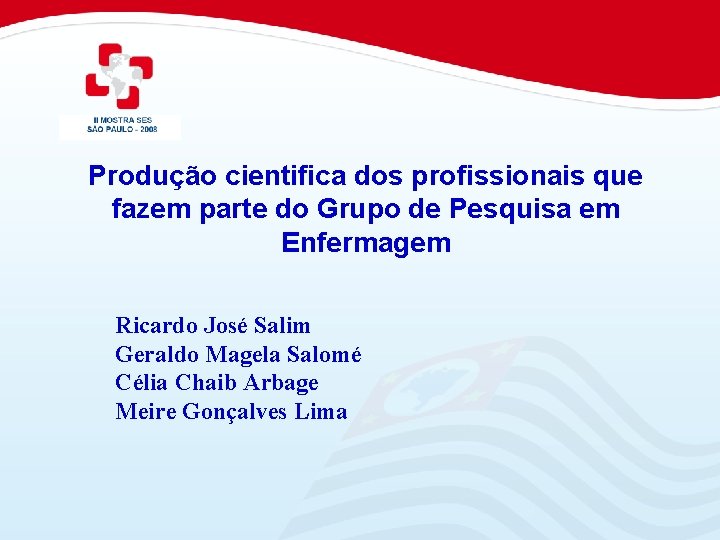 II MOSTRA SES
SÃO PAULO - 2008

Produção cientifica dos profissionais que fazem parte do Grupo de Pesquisa em Enfermagem

Ricardo José Salim
Geraldo Magela Salomé
Célia Chaib Arbage
Meire Gonçalves Lima